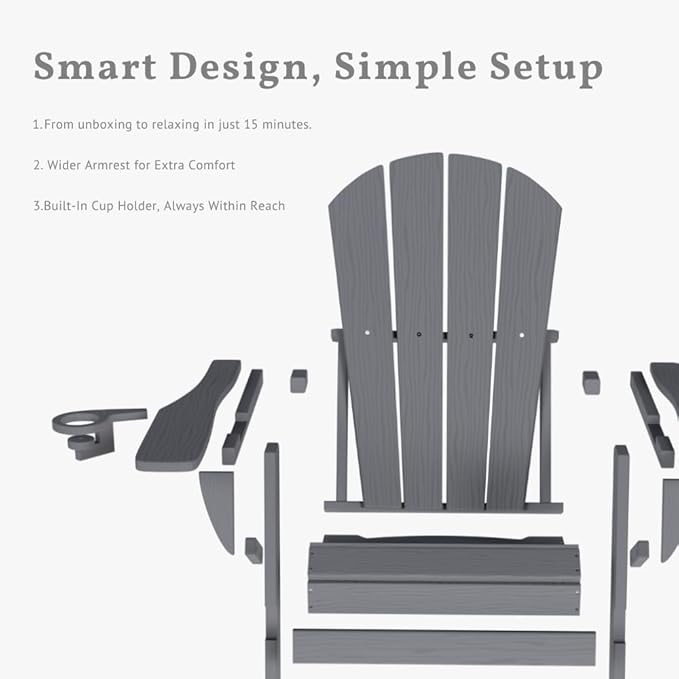 Smart Design, Simple Setup

1.From unboxing to relaxing in just 15 minutes.

2. Wider Armrest for Extra Comfort

3.Built-In Cup Holder, Always Within Reach